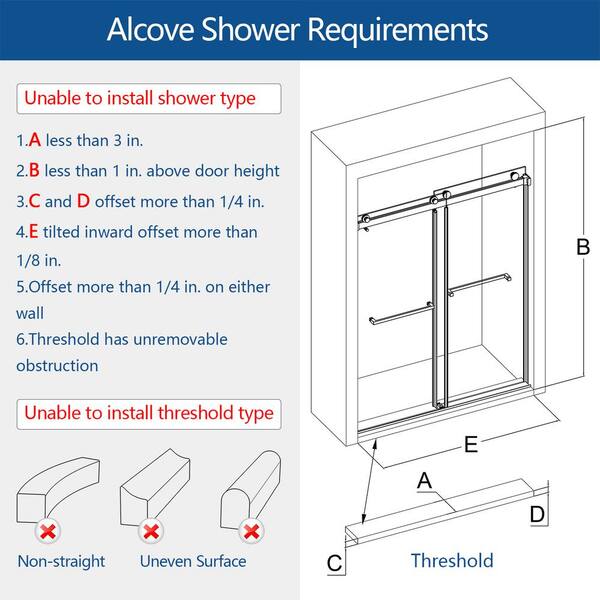 Alcove Shower Requirements

Unable to install shower type

1.A less than 3 in.

2.B less than 1 in. above door height

3.C and D offset more than 1/4 in.

4.E tilted inward offset more than 1/8 in.

5.Offset more than 1/4 in. on either wall

6.Threshold has unremovable obstruction

Unable to install threshold type

Non-straight

Uneven Surface

B

E

A

D

C

Threshold